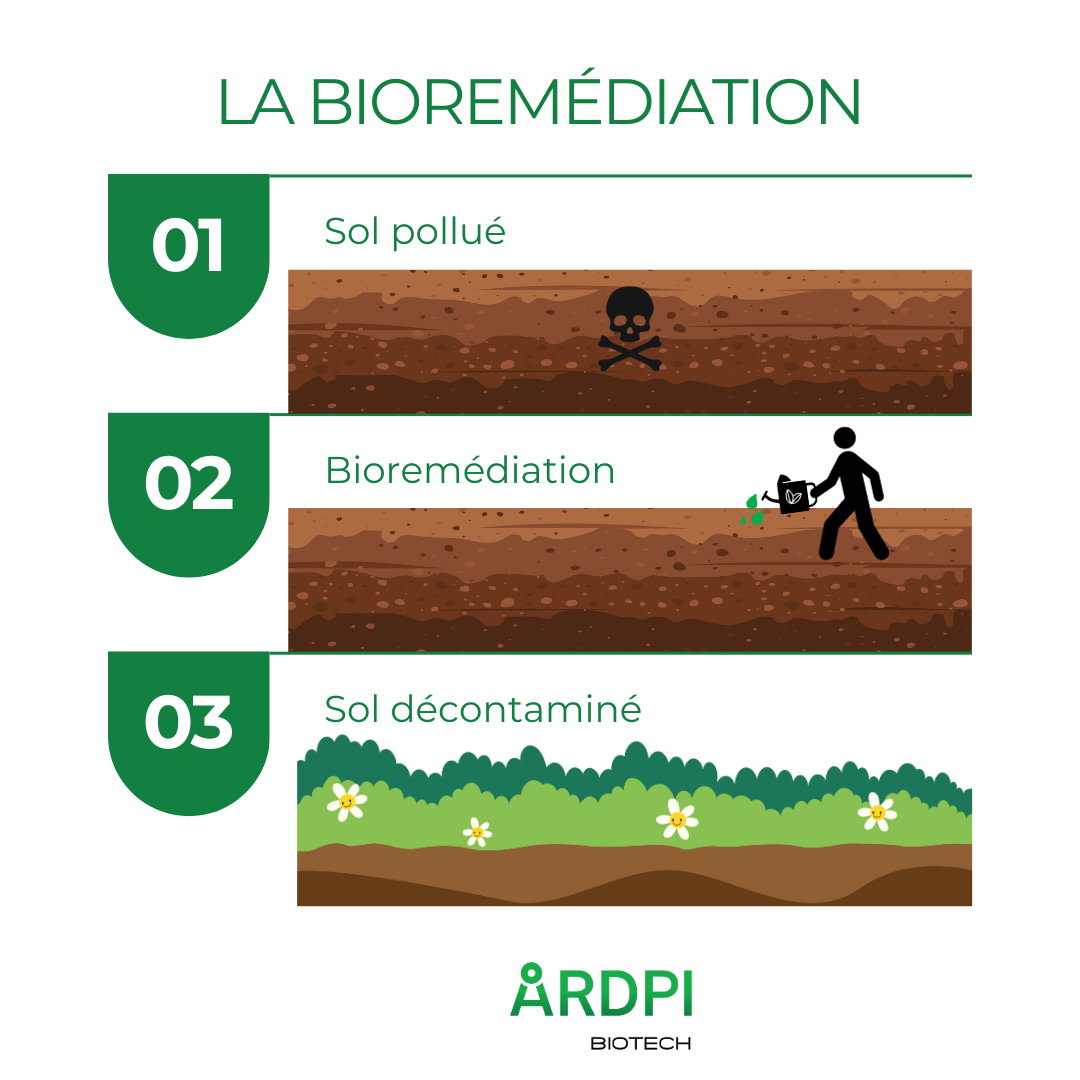 LA BIOREMÉDIATION

01

Sol pollué

02

Bioremédiation

03

Sol décontaminé

ARDPI

BIOTECH